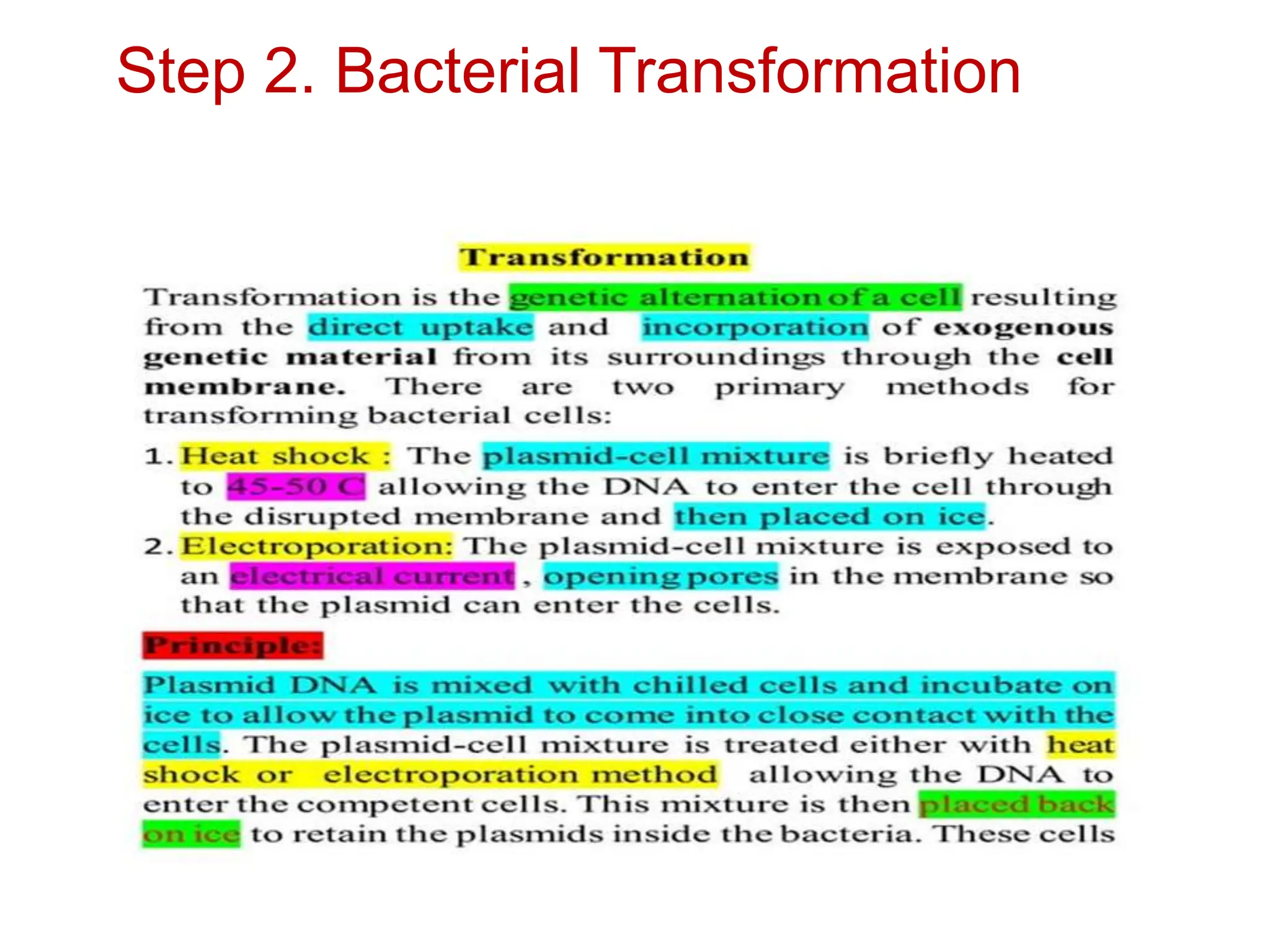 Step 2. Bacterial Transformation

Transformation

Transformation is the genetic alternation of a cell resulting from the direct uptake and incorporation of exogenous genetic material from its surroundings through the cell membrane. There are two primary methods for transforming bacterial cells:

1. Heat shock : The plasmid-cell mixture is briefly heated to 45-50 C allowing the DNA to enter the cell through the disrupted membrane and then placed on ice.
2. Electroporation: The plasmid-cell mixture is exposed to an electrical current , opening pores in the membrane so that the plasmid can enter the cells.

Principle:

Plasmid DNA is mixed with chilled cells and incubate on ice to allow the plasmid to come into close contact with the cells. The plasmid-cell mixture is treated either with heat shock or electroporation method allowing the DNA to enter the competent cells. This mixture is then placed back on ice to retain the plasmids inside the bacteria. These cells